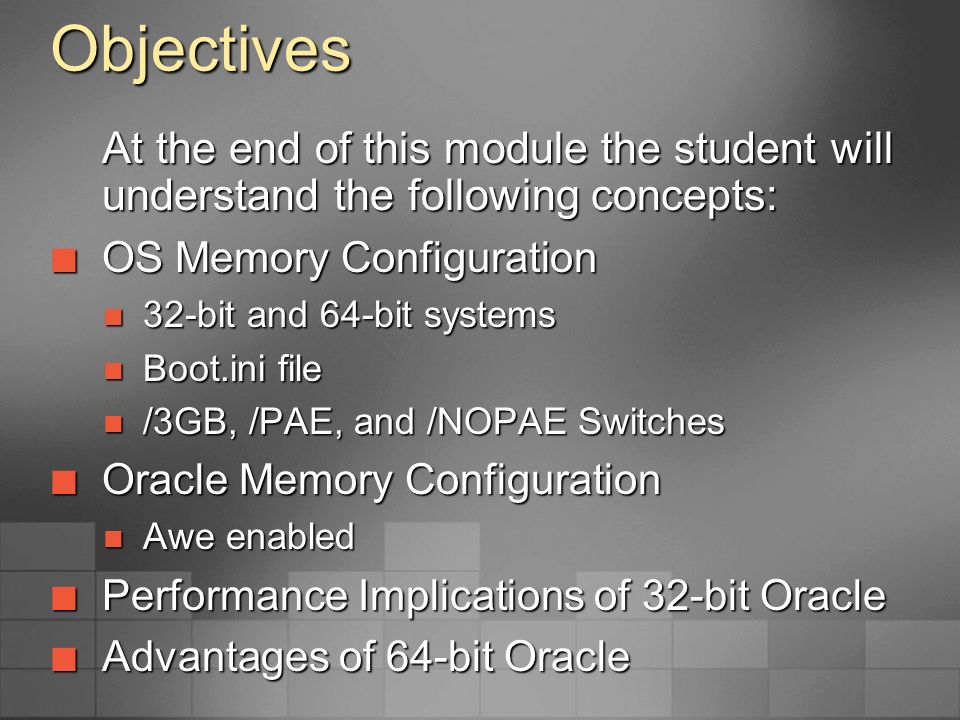 Objectives

At the end of this module the student will understand the following concepts:

- OS Memory Configuration
  - 32-bit and 64-bit systems
  - Boot.ini file
  - /3GB, /PAE, and /NOPAE Switches
- Oracle Memory Configuration
  - Awe enabled
- Performance Implications of 32-bit Oracle
- Advantages of 64-bit Oracle